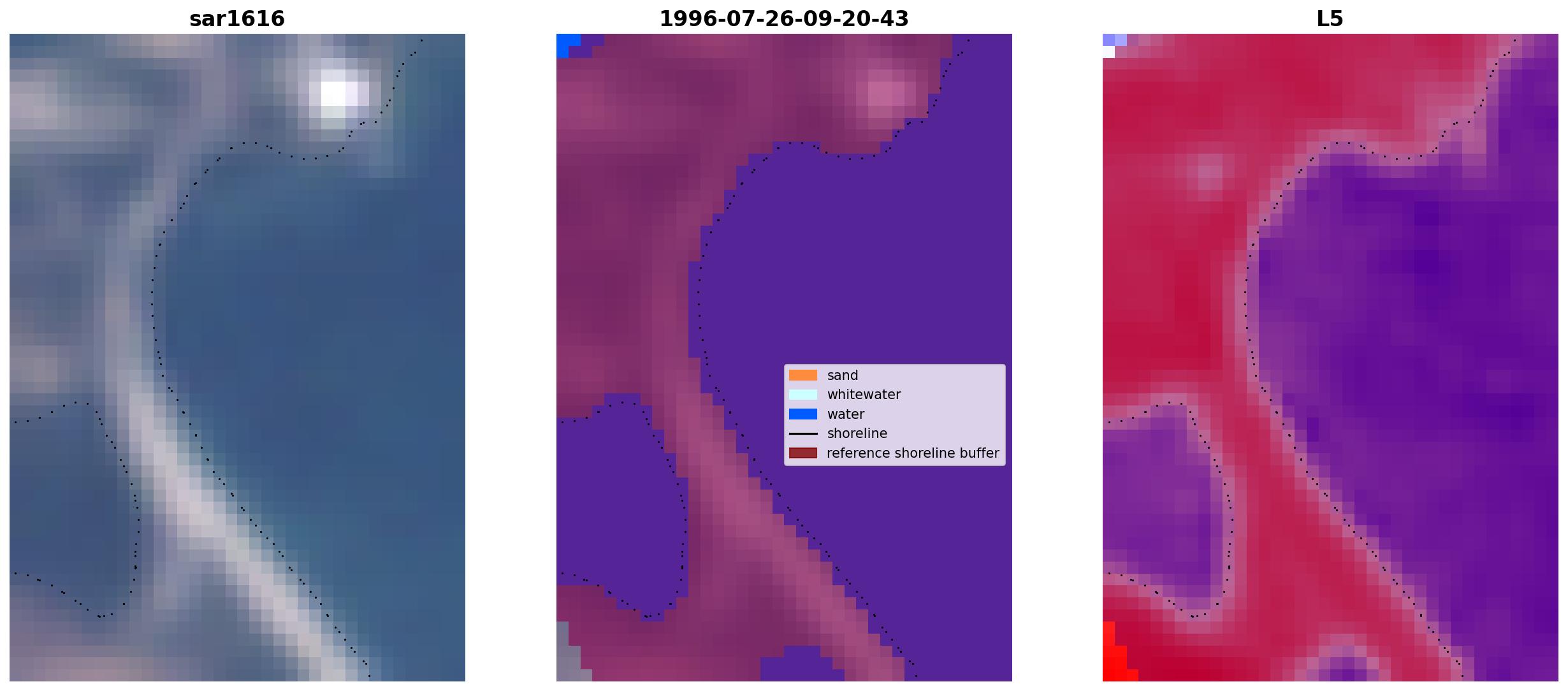 sar1616

1996-07-26-09-20-43

sand
whitewater
water
shoreline
reference shoreline buffer

L5